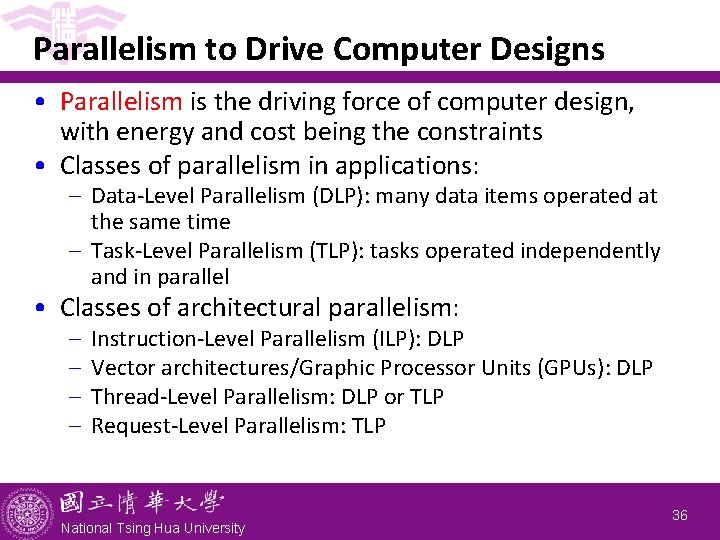 Parallelism to Drive Computer Designs

• Parallelism is the driving force of computer design, with energy and cost being the constraints
• Classes of parallelism in applications:
– Data-Level Parallelism (DLP): many data items operated at the same time
– Task-Level Parallelism (TLP): tasks operated independently and in parallel
• Classes of architectural parallelism:
– Instruction-Level Parallelism (ILP): DLP
– Vector architectures/Graphic Processor Units (GPUs): DLP
– Thread-Level Parallelism: DLP or TLP
– Request-Level Parallelism: TLP

國立清華大學
National Tsing Hua University

36